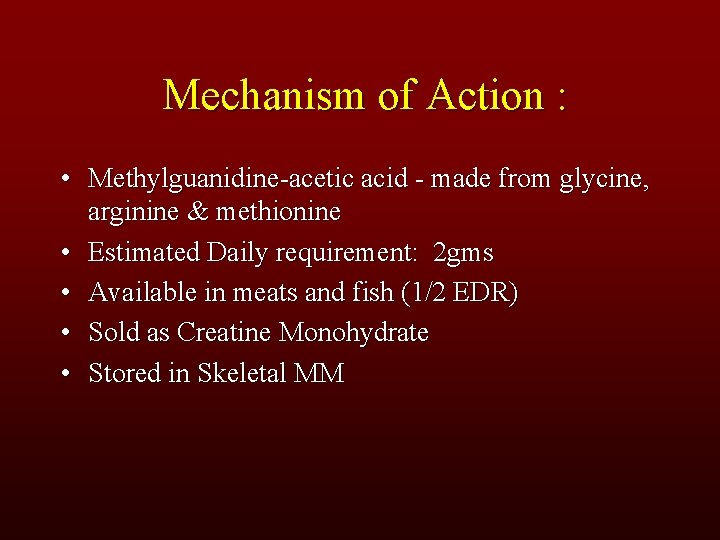 Mechanism of Action :

• Methylguanidine-acetic acid - made from glycine, arginine & methionine
• Estimated Daily requirement: 2gms
• Available in meats and fish (1/2 EDR)
• Sold as Creatine Monohydrate
• Stored in Skeletal MM